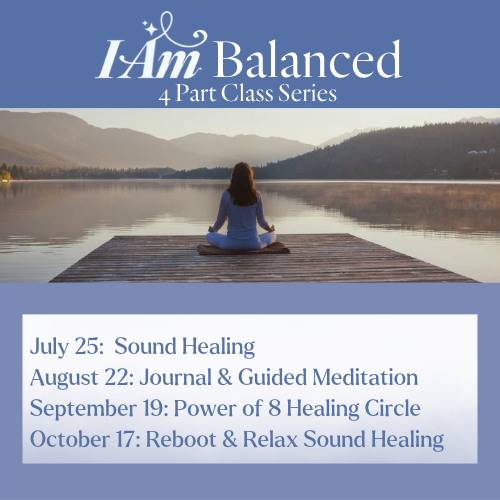 I Am Balanced
4 Part Class Series

July 25: Sound Healing
August 22: Journal & Guided Meditation
September 19: Power of 8 Healing Circle
October 17: Reboot & Relax Sound Healing